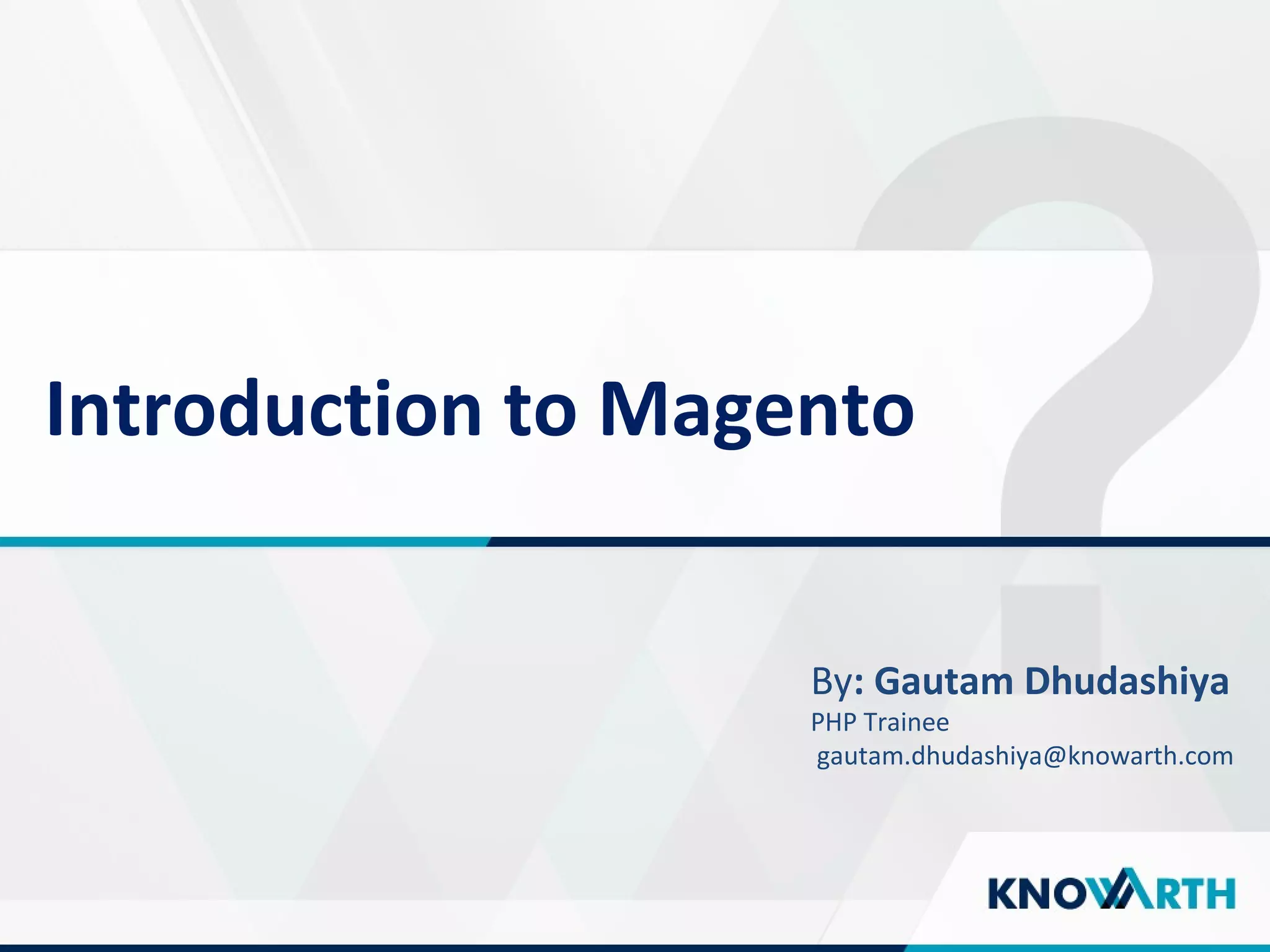 Introduction to Magento

By: Gautam Dhudashiya
PHP Trainee
gautam.dhudashiya@knowarth.com

KNOWARTH